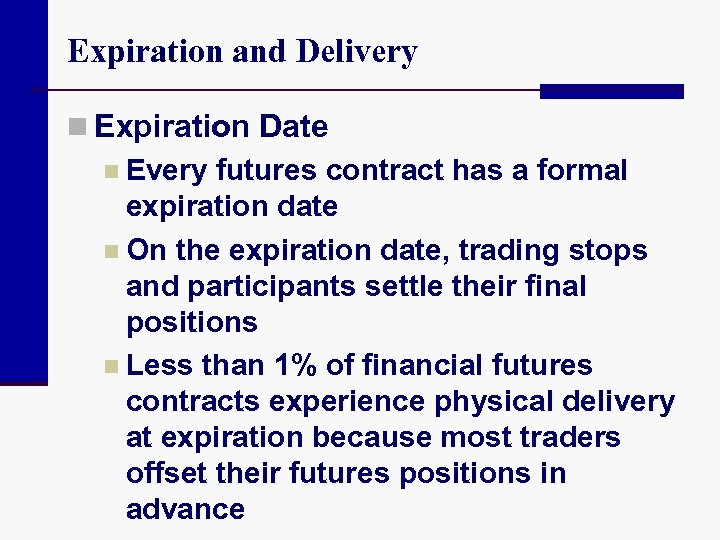 Expiration and Delivery

Expiration Date

Every futures contract has a formal expiration date

On the expiration date, trading stops and participants settle their final positions

Less than 1% of financial futures contracts experience physical delivery at expiration because most traders offset their futures positions in advance